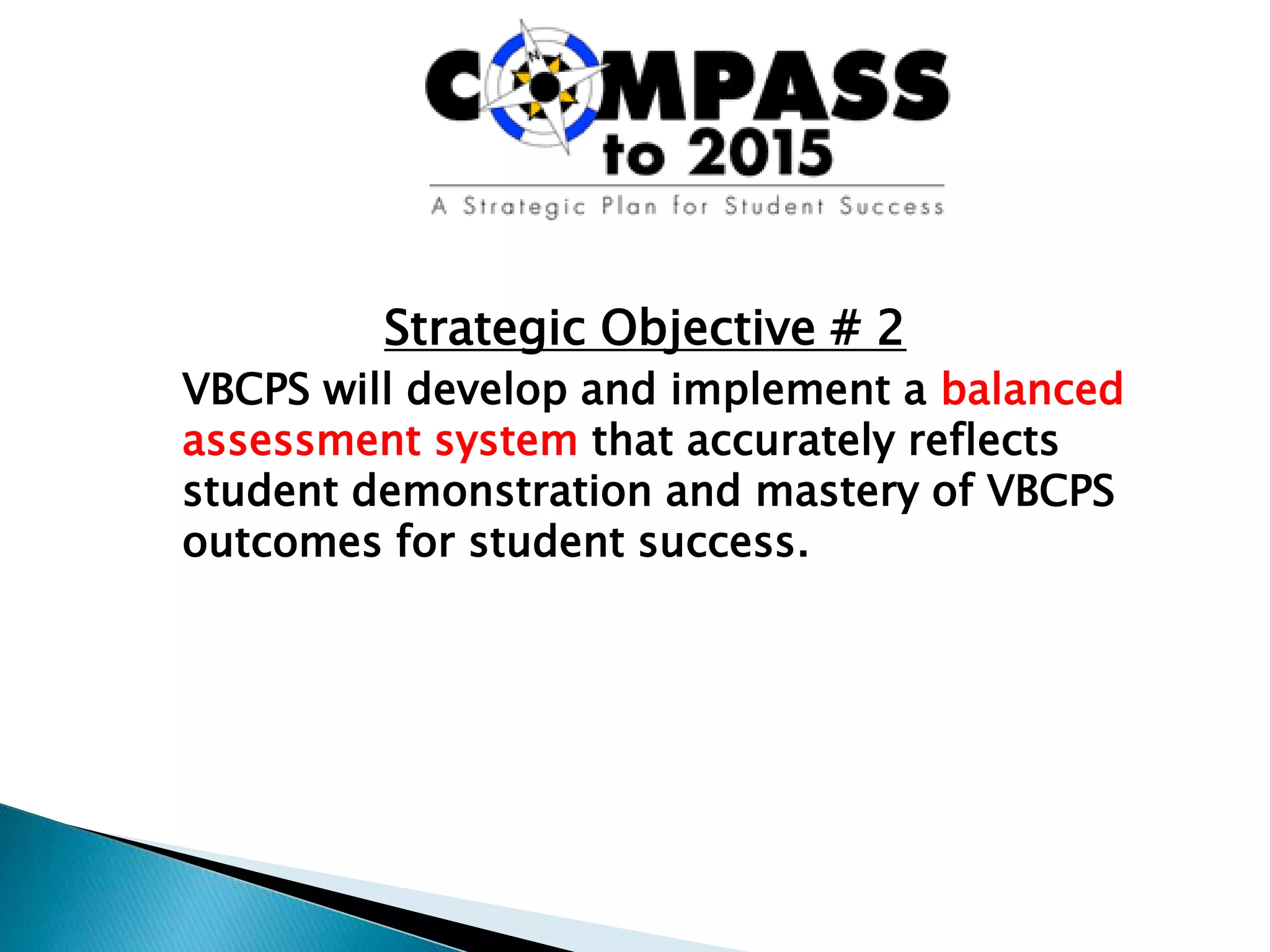 COMPASS
to 2015
A Strategic Plan for Student Success

Strategic Objective # 2

VBCPS will develop and implement a balanced assessment system that accurately reflects student demonstration and mastery of VBCPS outcomes for student success.